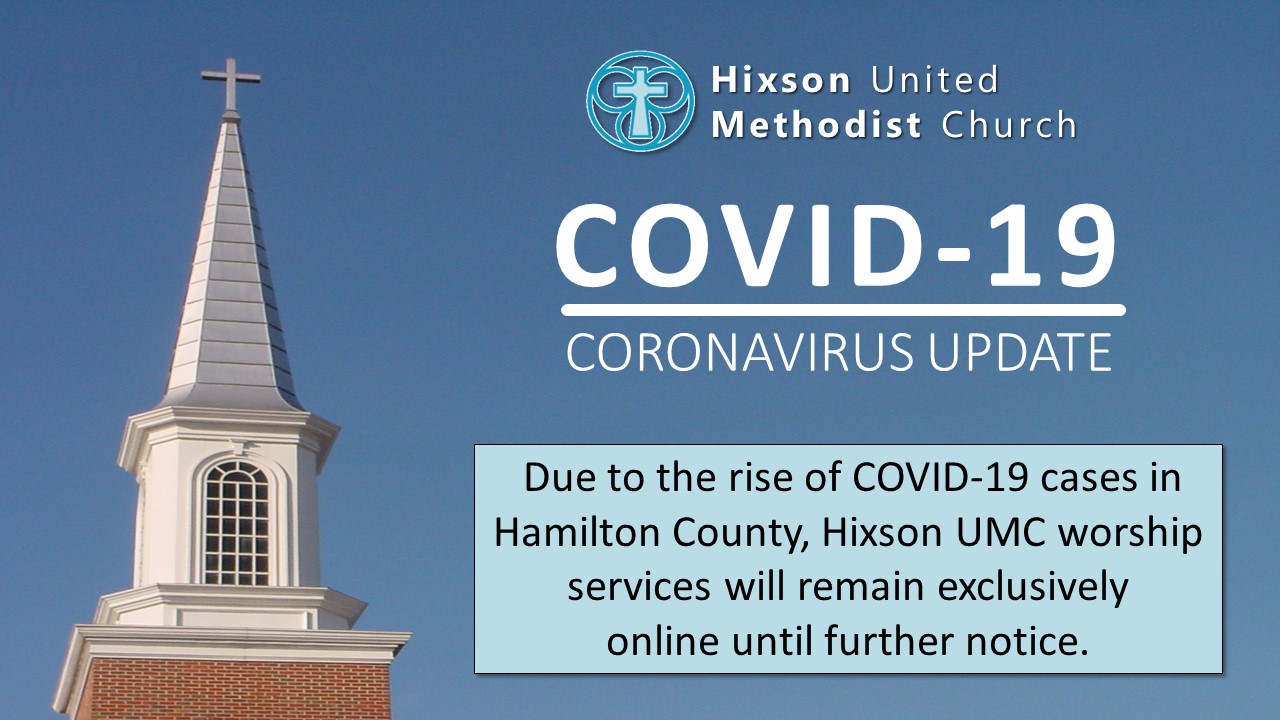 Hixson United Methodist Church

COVID-19

CORONAVIRUS UPDATE

Due to the rise of COVID-19 cases in Hamilton County, Hixson UMC worship services will remain exclusively online until further notice.